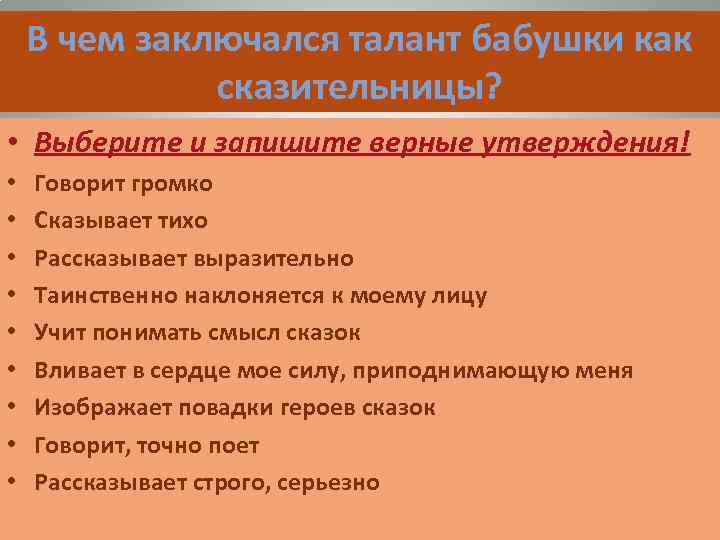 В чем заключался талант бабушки как сказительницы?

• Выберите и запишите верные утверждения!
• Говорит громко
• Сказывает тихо
• Рассказывает выразительно
• Таинственно наклоняется к моему лицу
• Учит понимать смысл сказок
• Вливает в сердце мое силу, приподнимающую меня
• Изображает повадки героев сказок
• Говорит, точно поет
• Рассказывает строго, серьезно